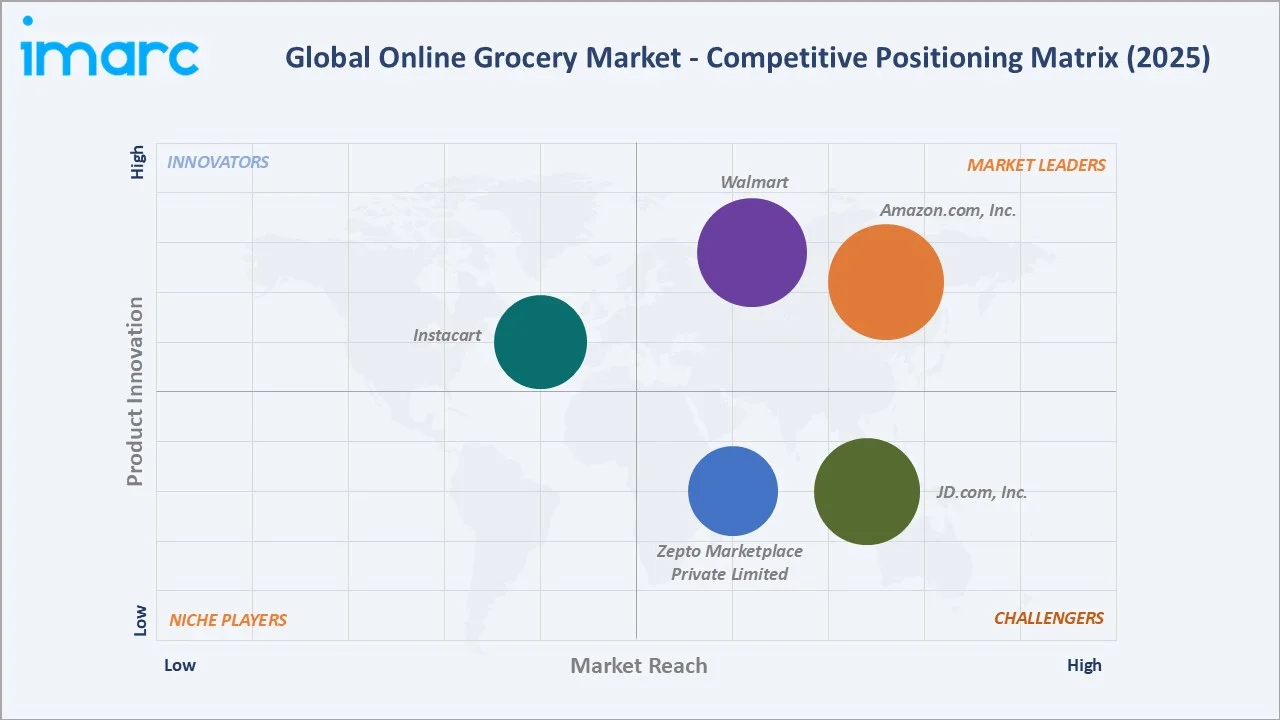 imarc

Global Online Grocery Market - Competitive Positioning Matrix (2025)

High

INNOVATORS

MARKET LEADERS

Walmart

Amazon.com, Inc.

Instacart

Product Innovation

JD.com, Inc.

Zepto Marketplace Private Limited

Low

NICHE PLAYERS

CHALLENGERS

Low

Market Reach

High